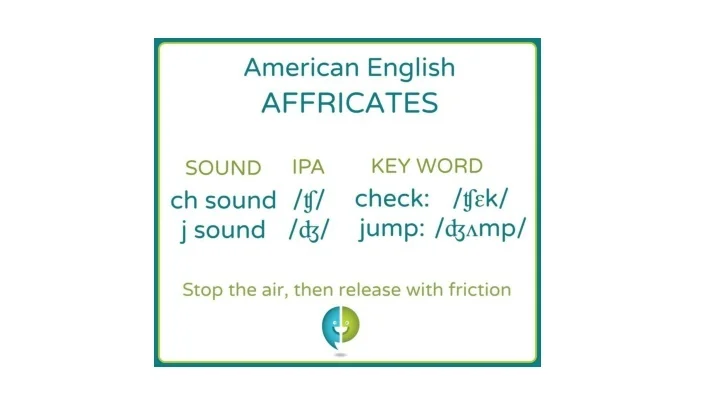 American English
AFFRICATES

| SOUND | IPA | KEY WORD |
|---|---|---|
| ch sound | /ʧ/ | check: /ʧɛk/ |
| j sound | /ʤ/ | jump: /ʤʌmp/ |

Stop the air, then release with friction